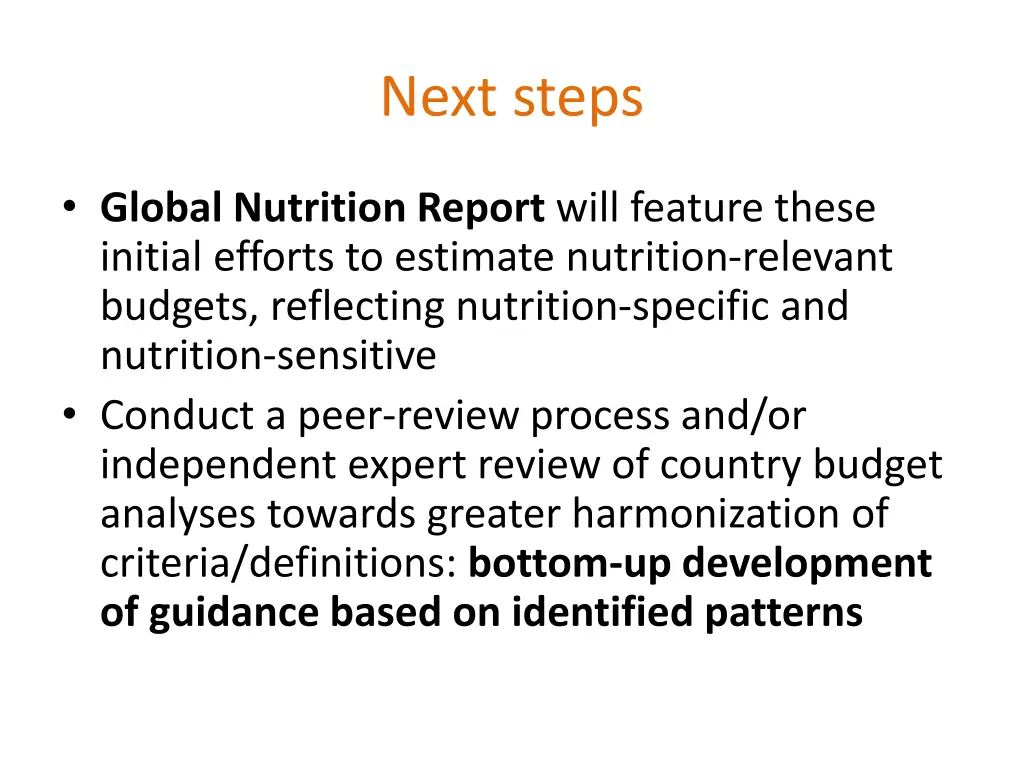 Next steps

• Global Nutrition Report will feature these initial efforts to estimate nutrition-relevant budgets, reflecting nutrition-specific and nutrition-sensitive
• Conduct a peer-review process and/or independent expert review of country budget analyses towards greater harmonization of criteria/definitions: bottom-up development of guidance based on identified patterns